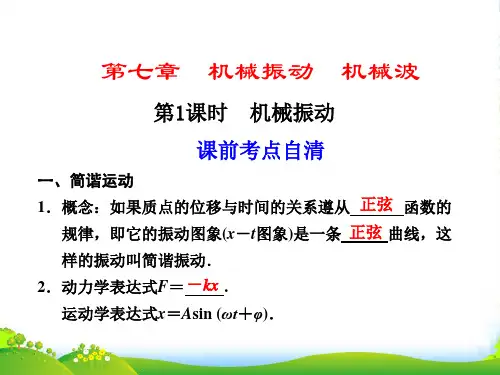 第七章　机械振动　机械波

第1课时　机械振动

课前考点自清

一、简谐运动

1．概念：如果质点的位移与时间的关系遵从 正弦 函数的规律，即它的振动图象($x-t$图象)是一条 正弦 曲线，这样的振动叫简谐振动．

2．动力学表达式$F=$ $-kx$ ．

运动学表达式$x=A\sin(\omega t+\varphi)$．